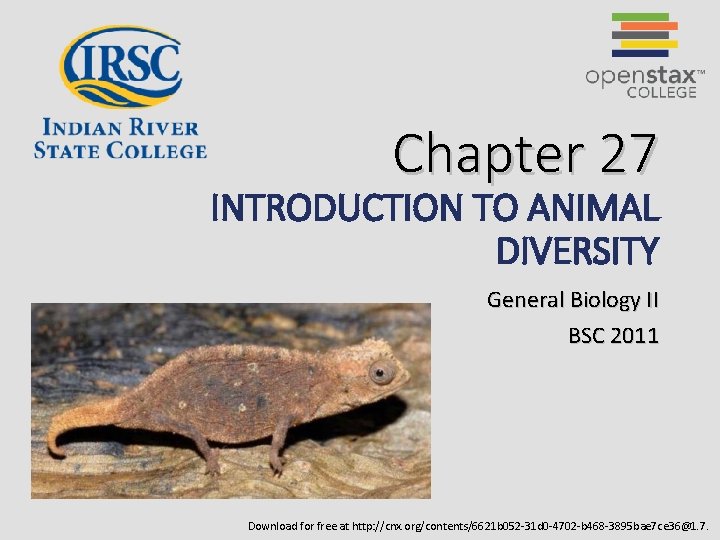 IRSC
INDIAN RIVER STATE COLLEGE

openstax™ COLLEGE

Chapter 27
INTRODUCTION TO ANIMAL DIVERSITY

General Biology II
BSC 2011

Download for free at http://cnx.org/contents/6621b052-31d0-4702-b468-3895bae7ce36@1.7.